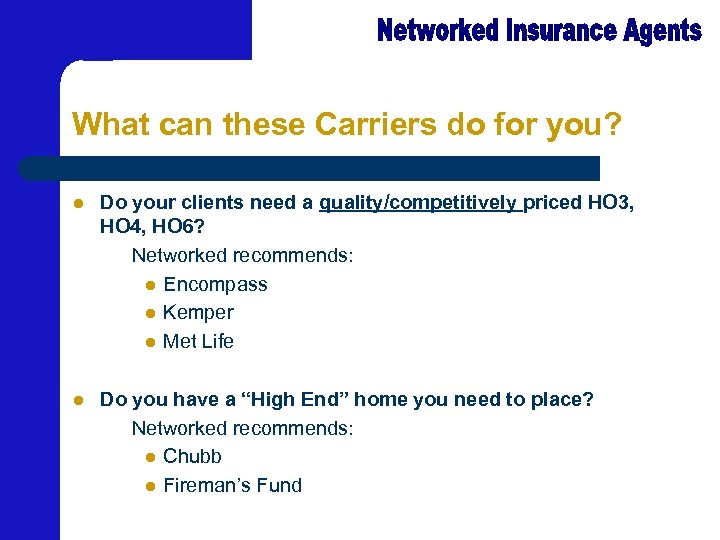 Networked Insurance Agents

What can these Carriers do for you?

- Do your clients need a quality/competitively priced HO3, HO4, HO6?

Networked recommends:
- Encompass
- Kemper
- Met Life

- Do you have a “High End” home you need to place?

Networked recommends:
- Chubb
- Fireman’s Fund